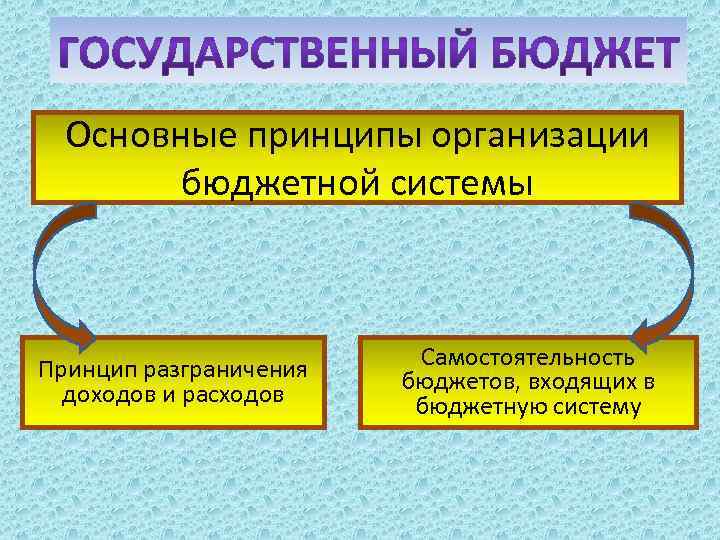 ГОСУДАРСТВЕННЫЙ БЮДЖЕТ

Основные принципы организации бюджетной системы

Принцип разграничения доходов и расходов

Самостоятельность бюджетов, входящих в бюджетную систему